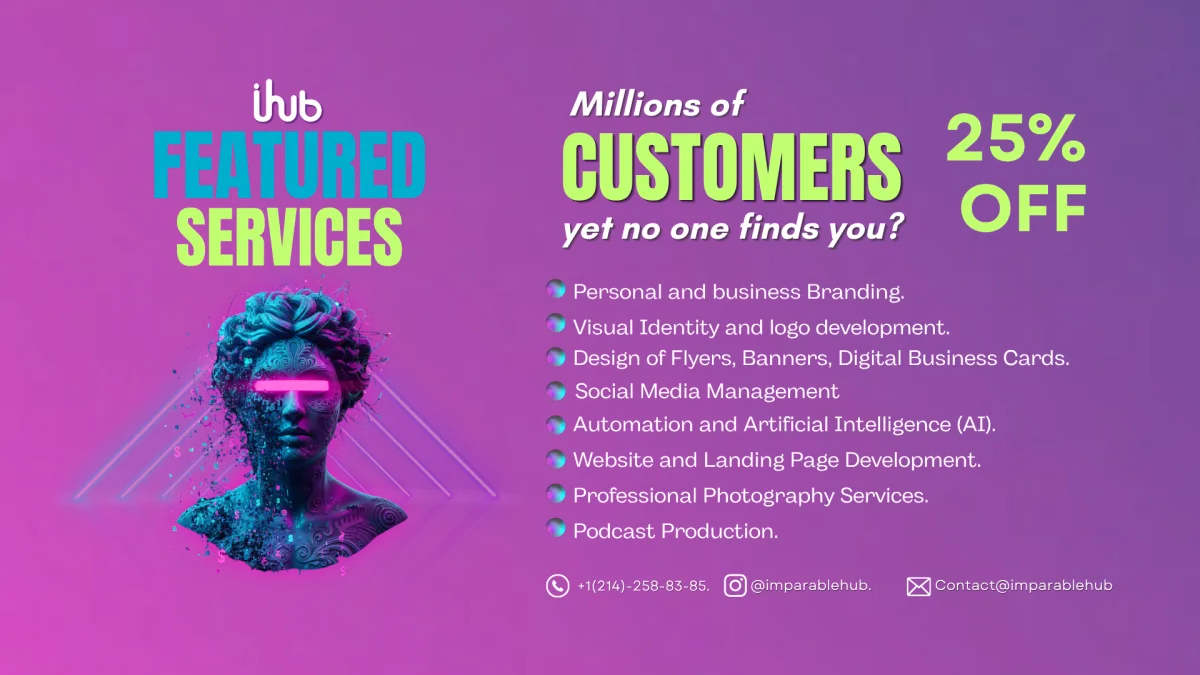 ihub
FEATURED
SERVICES

Millions of
CUSTOMERS
yet no one finds you?

25%
OFF

Personal and business Branding.
Visual Identity and logo development.
Design of Flyers, Banners, Digital Business Cards.
Social Media Management
Automation and Artificial Intelligence (AI).
Website and Landing Page Development.
Professional Photography Services.
Podcast Production.

+1(214)-258-83-85.
@imparablehub.
Contact@imparablehub